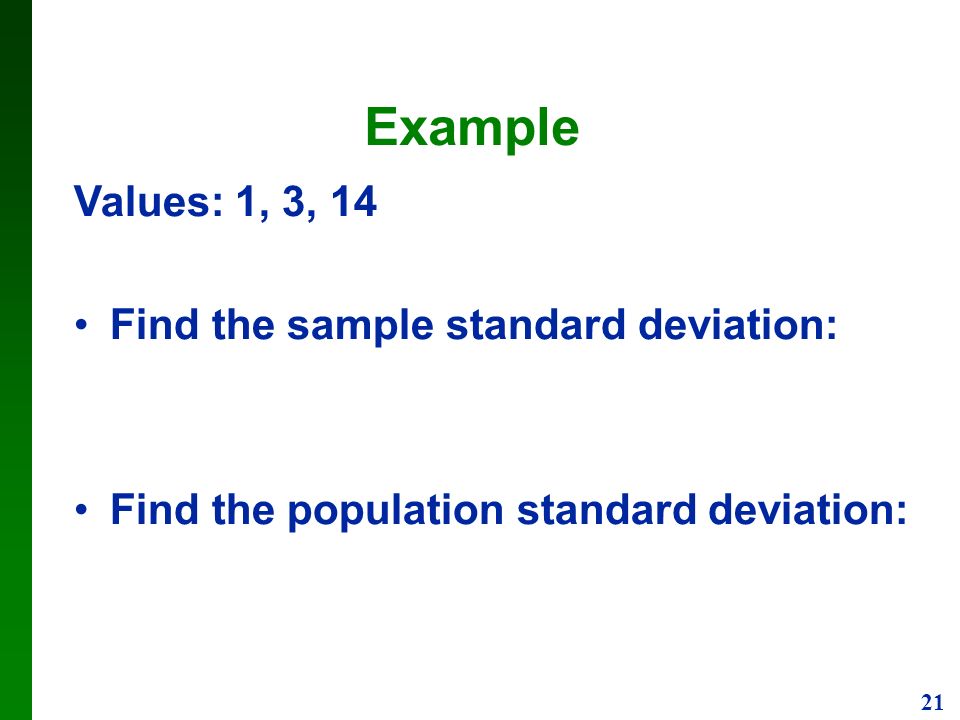 Example

Values: 1, 3, 14

• Find the sample standard deviation:

• Find the population standard deviation:

21